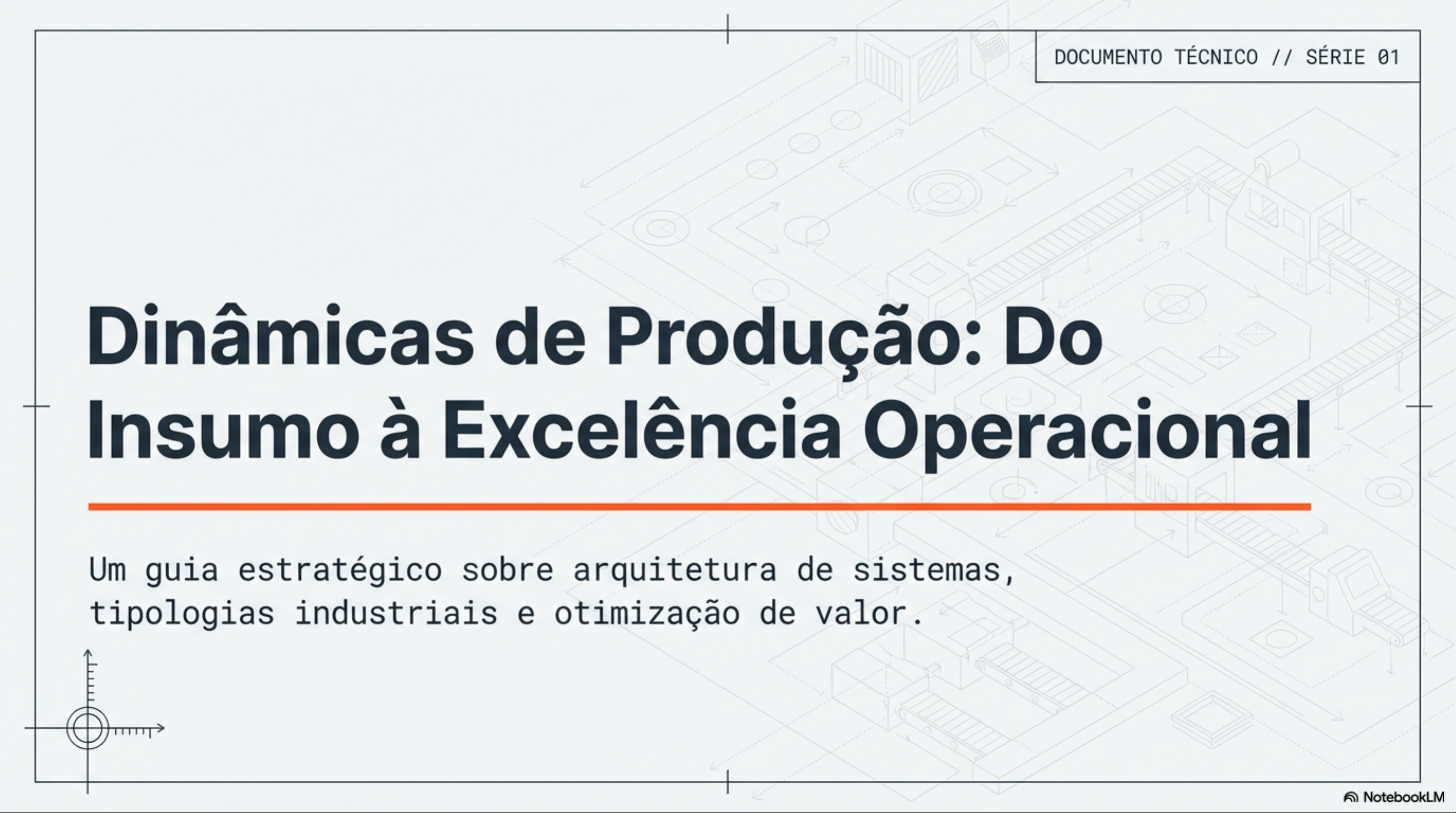 DOCUMENTO TÉCNICO // SÉRIE 01

Dinâmicas de Produção: Do Insumo à Excelência Operacional

Um guia estratégico sobre arquitetura de sistemas, tipologias industriais e otimização de valor.

NotebookLM